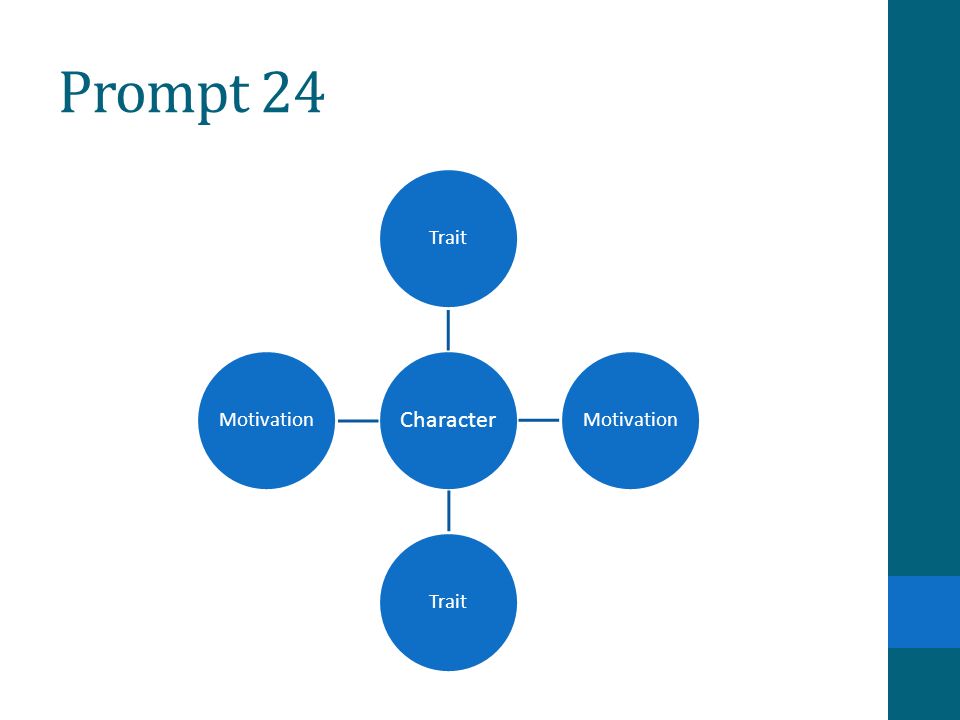 Prompt 24

Trait

Motivation

Character

Motivation

Trait